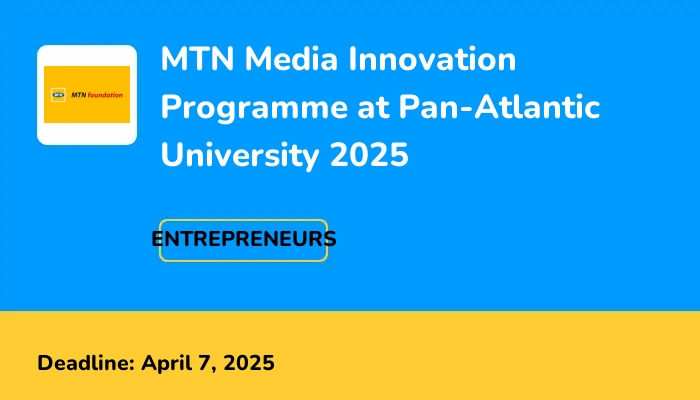 MTN foundation

MTN Media Innovation Programme at Pan-Atlantic University 2025

ENTREPRENEURS

Deadline: April 7, 2025